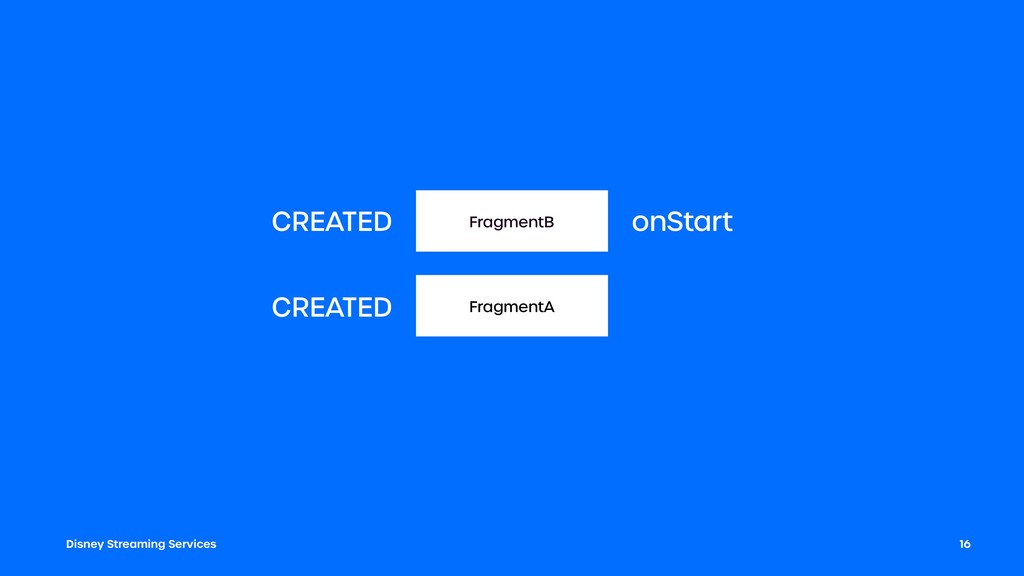 CREATED FragmentB onStart

CREATED FragmentA

Disney Streaming Services

16